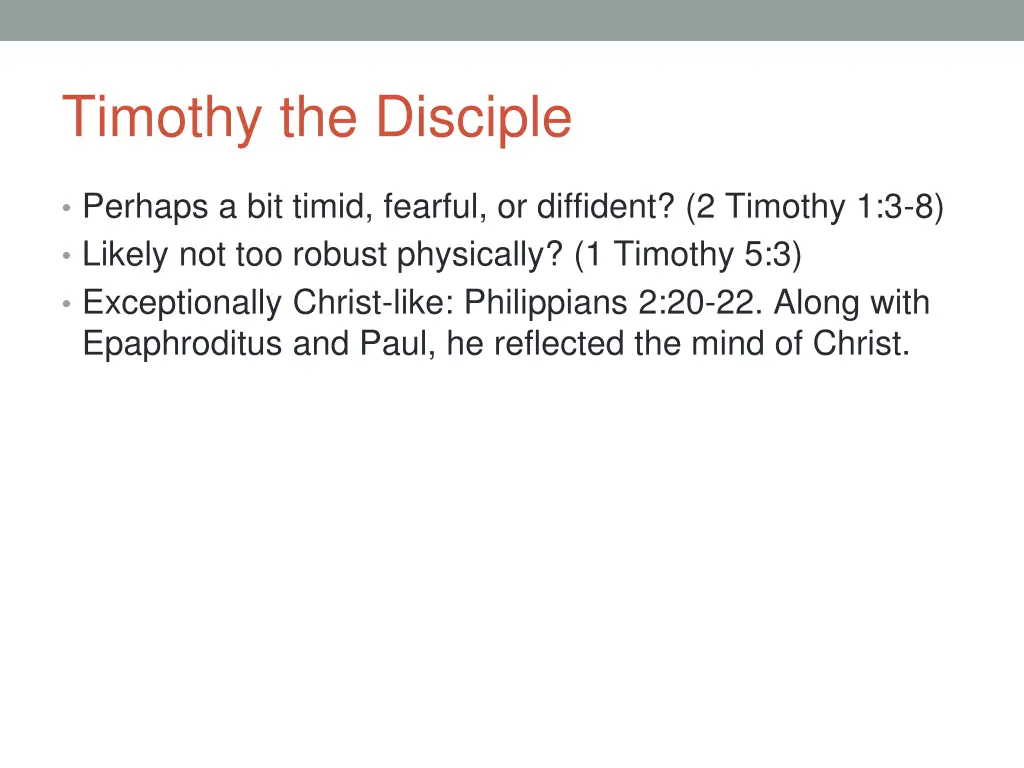 Timothy the Disciple

• Perhaps a bit timid, fearful, or diffident? (2 Timothy 1:3-8)
• Likely not too robust physically? (1 Timothy 5:3)
• Exceptionally Christ-like: Philippians 2:20-22. Along with Epaphroditus and Paul, he reflected the mind of Christ.